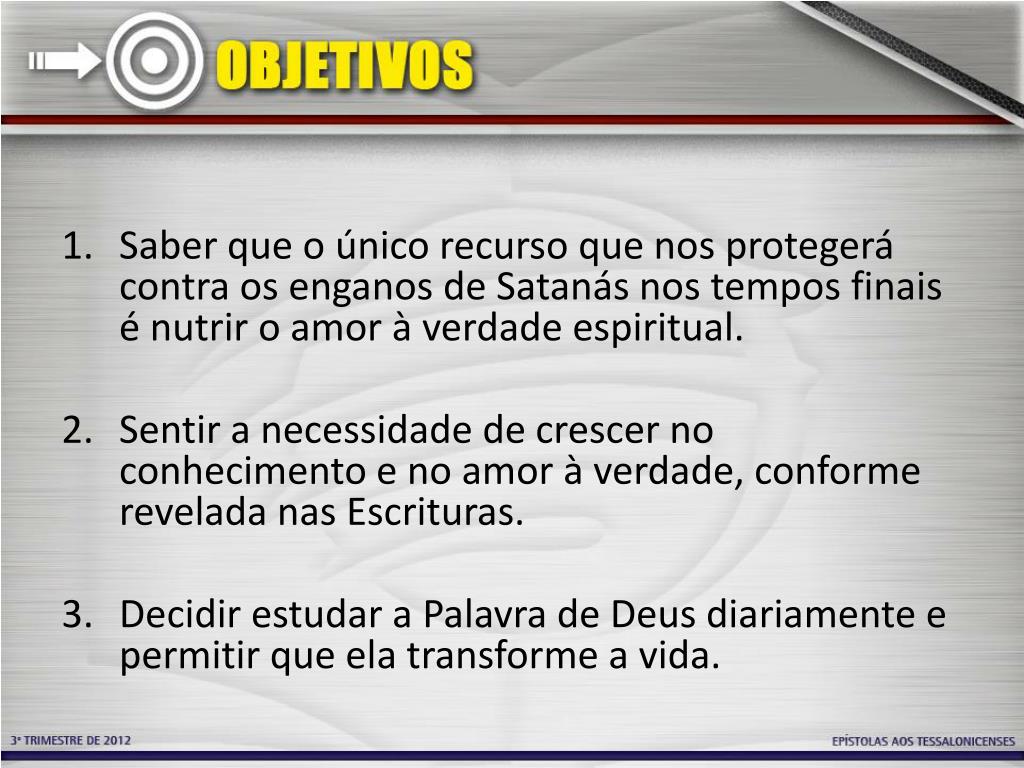 OBJETIVOS

1. Saber que o único recurso que nos protegerá contra os enganos de Satanás nos tempos finais é nutrir o amor à verdade espiritual.

2. Sentir a necessidade de crescer no conhecimento e no amor à verdade, conforme revelada nas Escrituras.

3. Decidir estudar a Palavra de Deus diariamente e permitir que ela transforme a vida.

3º TRIMESTRE DE 2012

EPÍSTOLAS AOS TESSALONICENSES